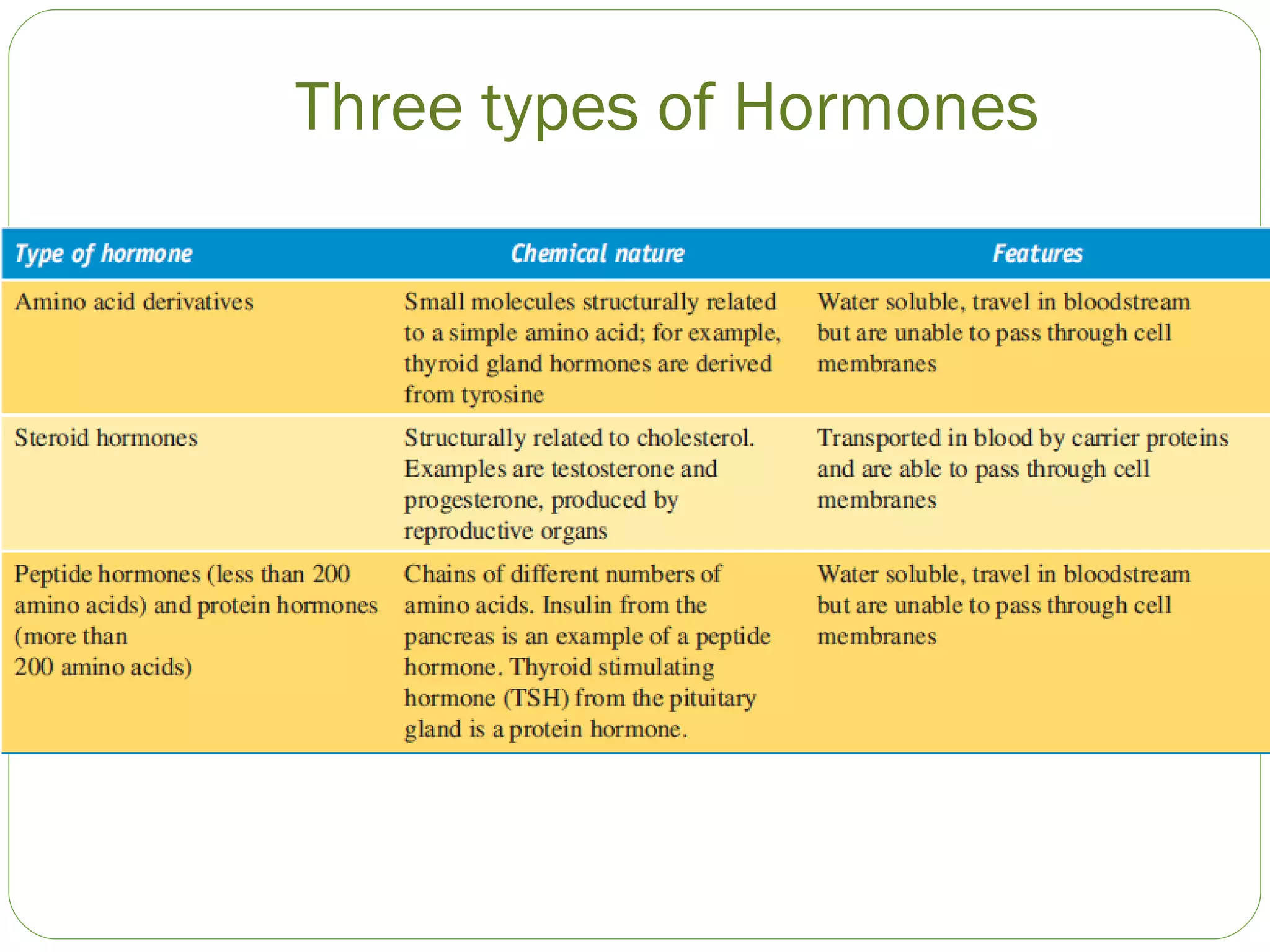 Three types of Hormones

| Type of hormone | Chemical nature | Features |
|---|---|---|
| Amino acid derivatives | Small molecules structurally related to a simple amino acid; for example, thyroid gland hormones are derived from tyrosine | Water soluble, travel in bloodstream but are unable to pass through cell membranes |
| Steroid hormones | Structurally related to cholesterol. Examples are testosterone and progesterone, produced by reproductive organs | Transported in blood by carrier proteins and are able to pass through cell membranes |
| Peptide hormones (less than 200 amino acids) and protein hormones (more than 200 amino acids) | Chains of different numbers of amino acids. Insulin from the pancreas is an example of a peptide hormone. Thyroid stimulating hormone (TSH) from the pituitary gland is a protein hormone. | Water soluble, travel in bloodstream but are unable to pass through cell membranes |